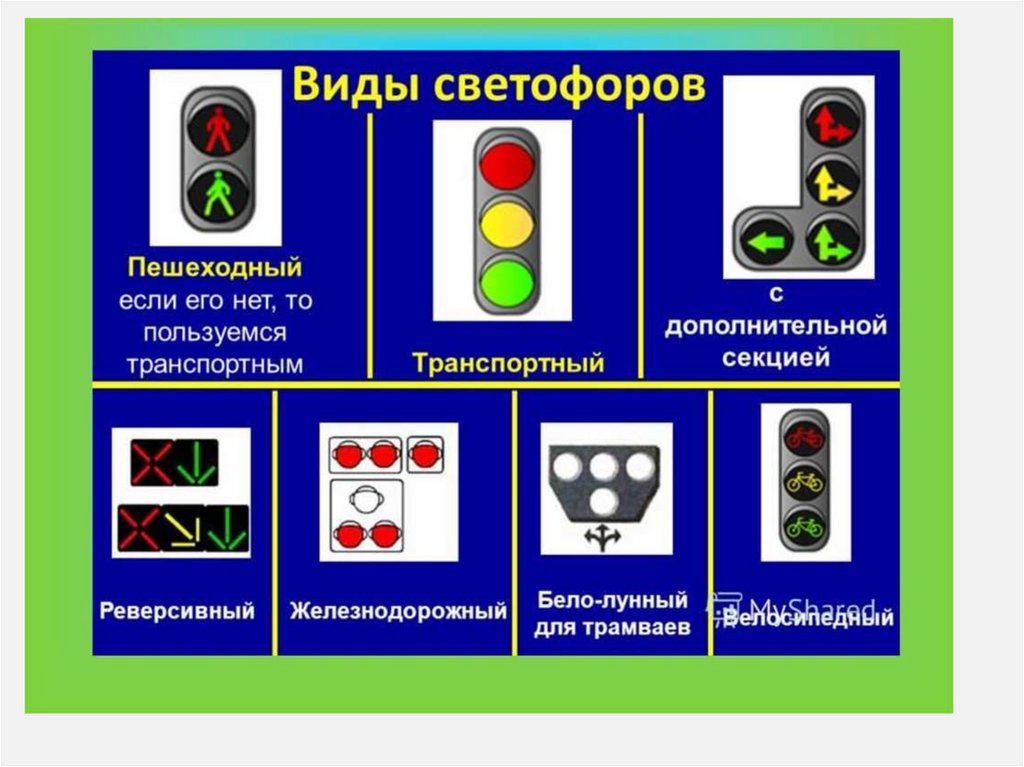 Виды светофоров

Пешеходный
если его нет, то пользуемся транспортным

Транспортный

с дополнительной секцией

Реверсивный

Железнодорожный

Бело-лунный для трамваев

MyShared

Велосипедный